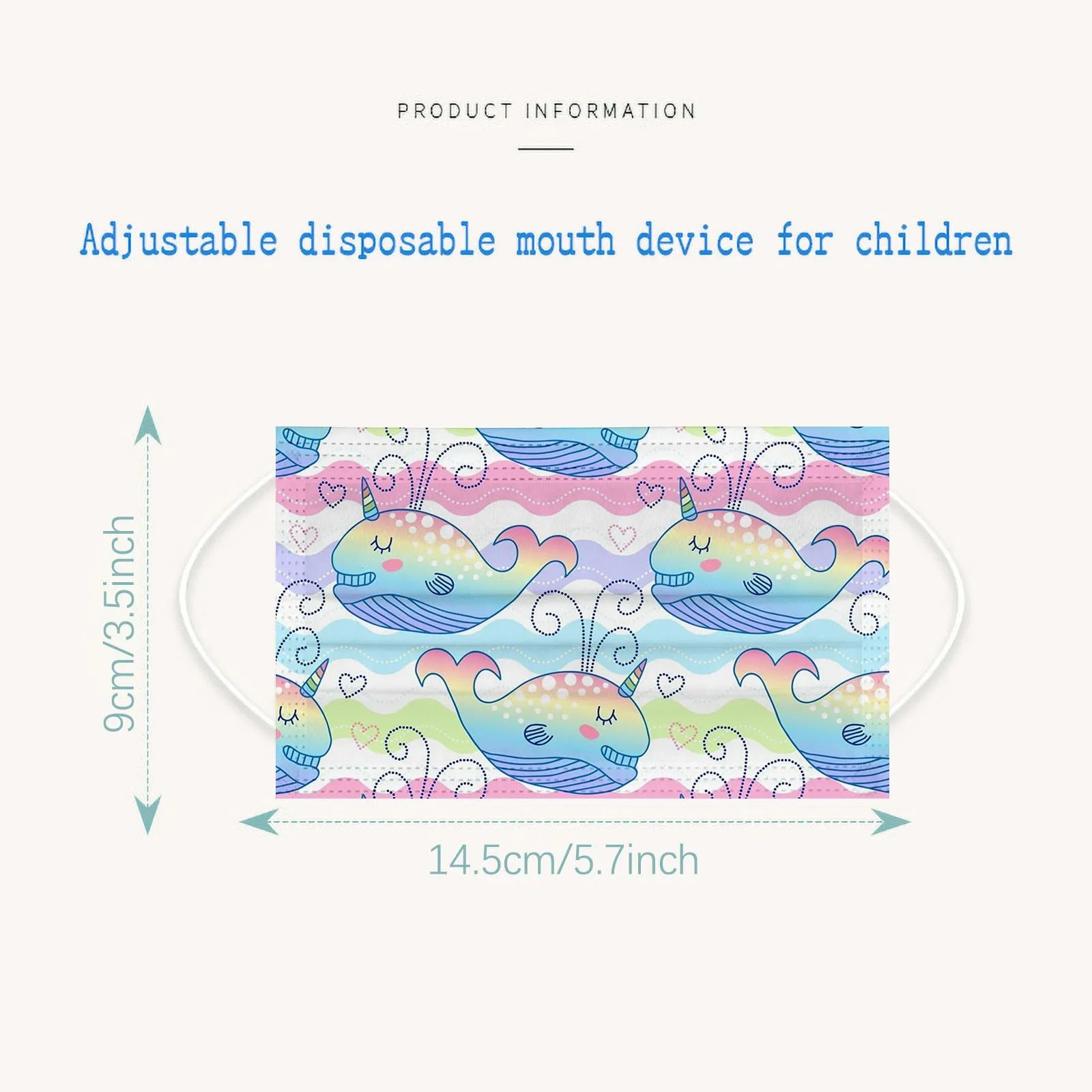 PRODUCT INFORMATION

Adjustable disposable mouth device for children

9cm/3.5inch

14.5cm/5.7inch